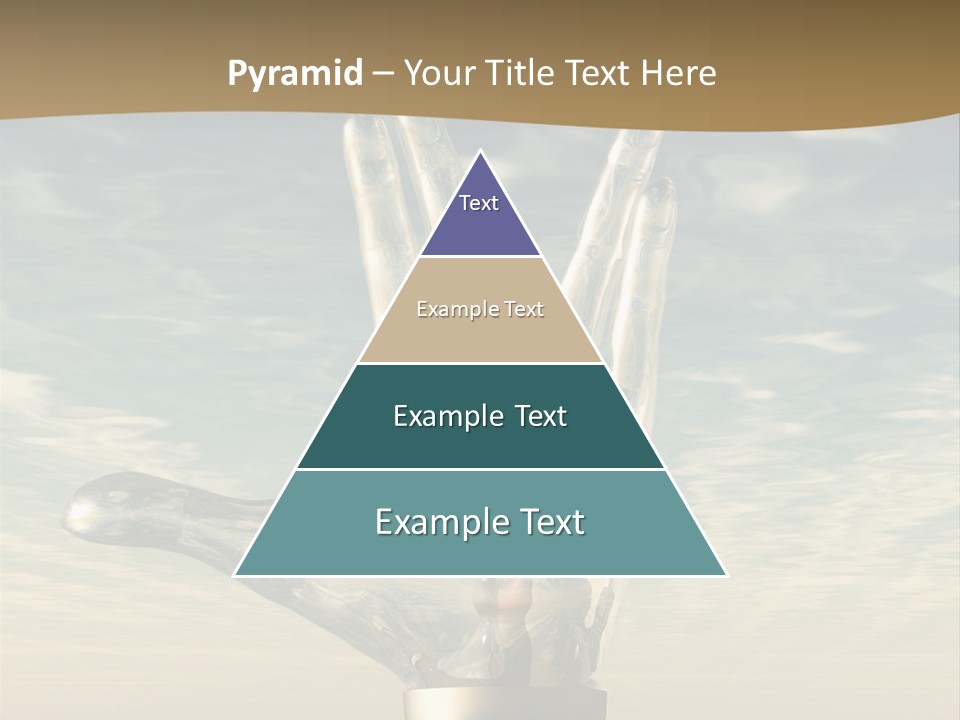 Pyramid – Your Title Text Here

Text

Example Text

Example Text

Example Text